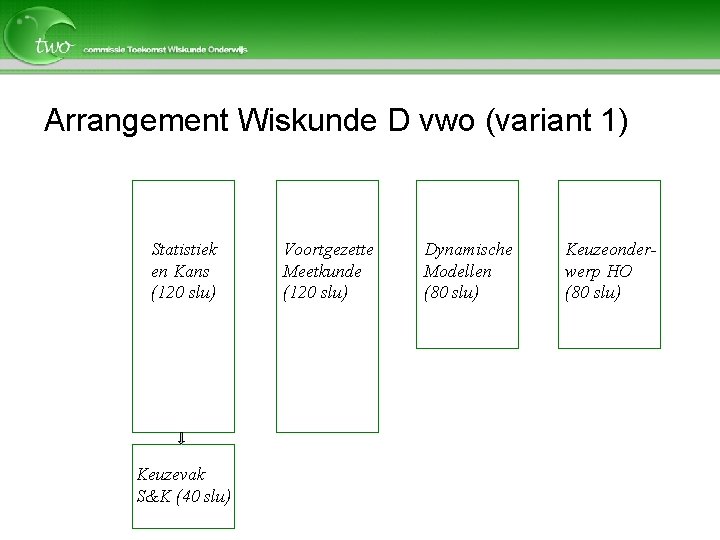 two commissie Toekomst Wiskunde Onderwijs

Arrangement Wiskunde D vwo (variant 1)

Statistiek en Kans (120 slu)

Voortgezette Meetkunde (120 slu)

Dynamische Modellen (80 slu)

Keuzeonderwerp HO (80 slu)

Keuzevak S&K (40 slu)